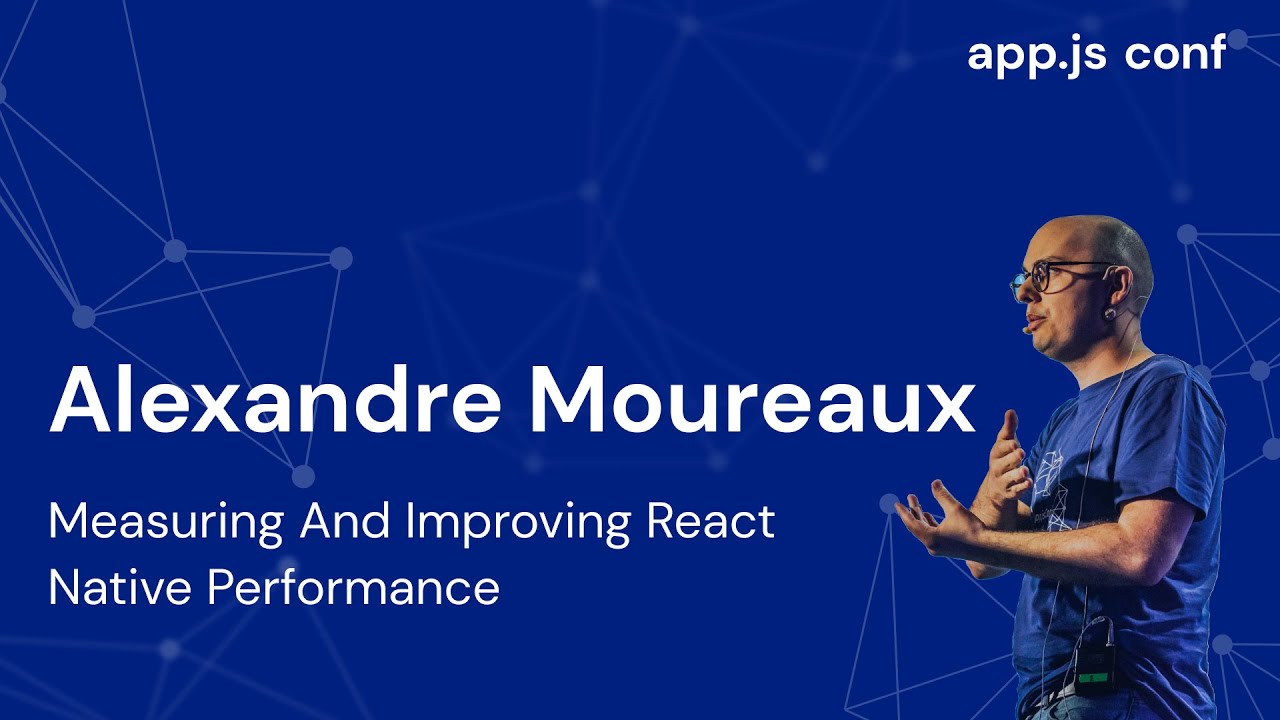 app.js conf

Alexandre Moureaux

Measuring And Improving React Native Performance